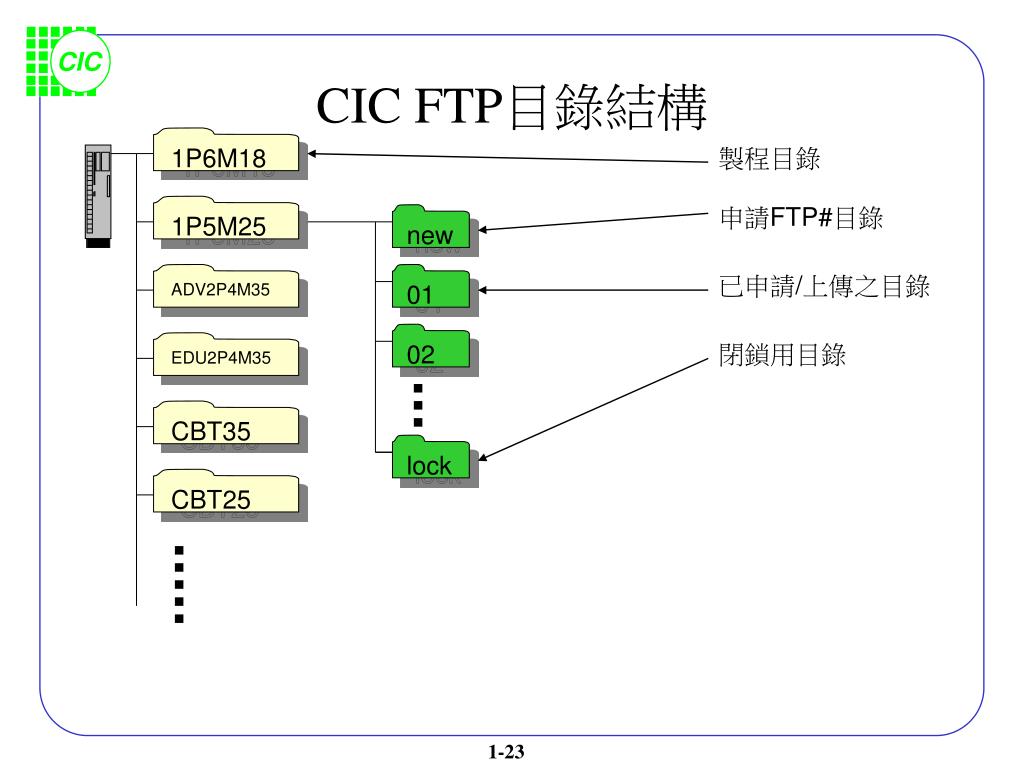 CIC

CIC FTP目錄結構

1P6M18

1P5M25

ADV2P4M35

EDU2P4M35

CBT35

CBT25

new

01

02

lock

製程目錄

申請FTP#目錄

已申請/上傳之目錄

閉鎖用目錄

1-23